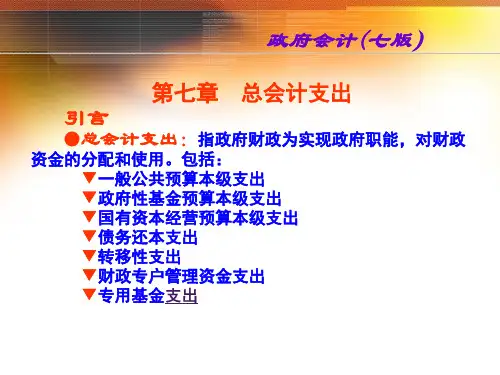 政府会计(七版)

第七章　总会计支出

引言

●总会计支出：指政府财政为实现政府职能，对财政资金的分配和使用。包括：

▼一般公共预算本级支出
▼政府性基金预算本级支出
▼国有资本经营预算本级支出
▼债务还本支出
▼转移性支出
▼财政专户管理资金支出
▼专用基金支出